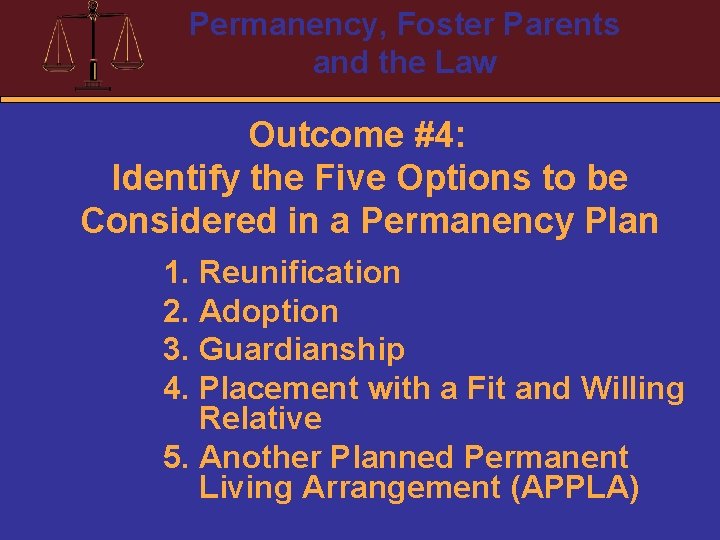 Permanency, Foster Parents and the Law

Outcome #4:
Identify the Five Options to be Considered in a Permanency Plan

1. Reunification
2. Adoption
3. Guardianship
4. Placement with a Fit and Willing Relative
5. Another Planned Permanent Living Arrangement (APPLA)